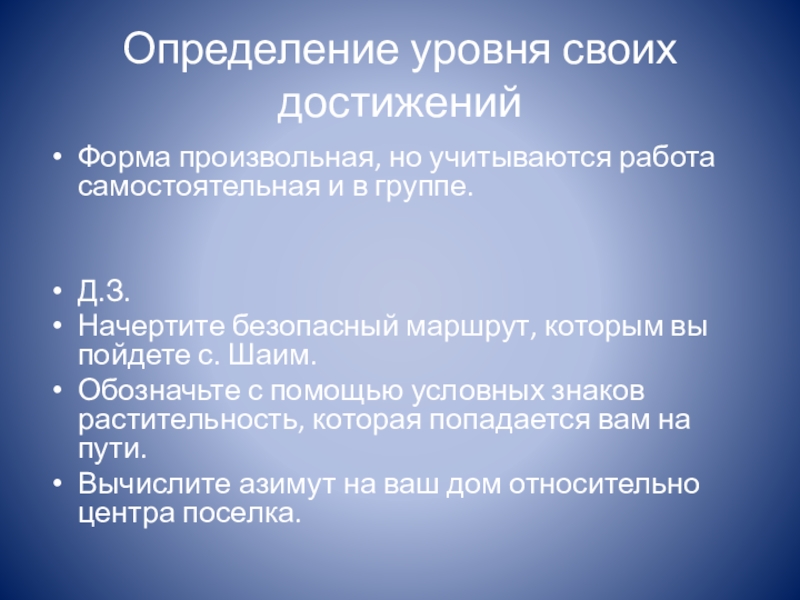 Определение уровня своих достижений

• Форма произвольная, но учитываются работа самостоятельная и в группе.

• Д.З.
• Начертите безопасный маршрут, которым вы пойдете с. Шаим.
• Обозначьте с помощью условных знаков растительность, которая попадается вам на пути.
• Вычислите азимут на ваш дом относительно центра поселка.